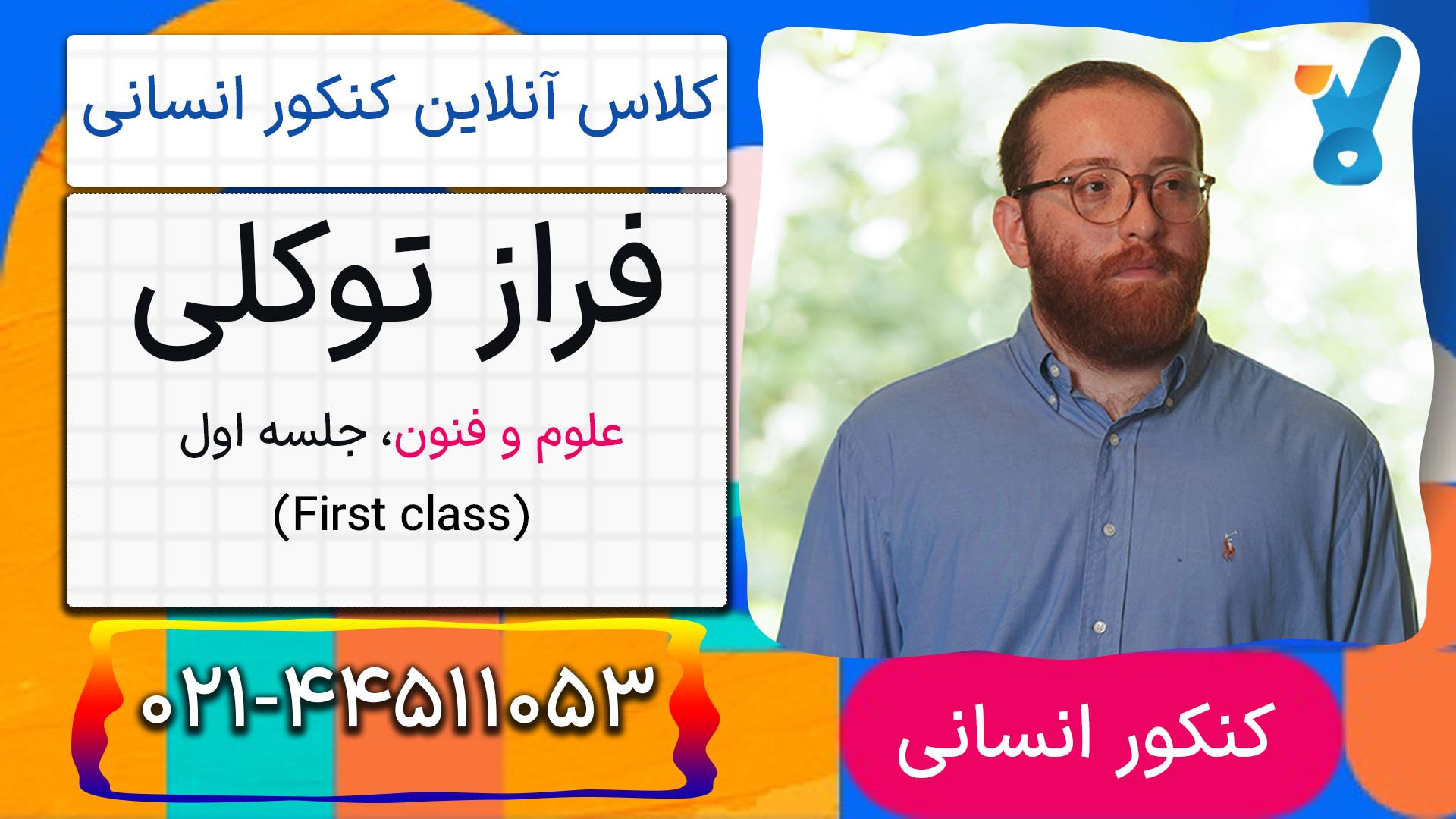 کلاس آنلاین کنکور انسانی

فراز توکلی

علوم و فنون، جلسه اول
(First class)

۰۲۱-۴۴۵۱۱۰۵۳

کنکور انسانی